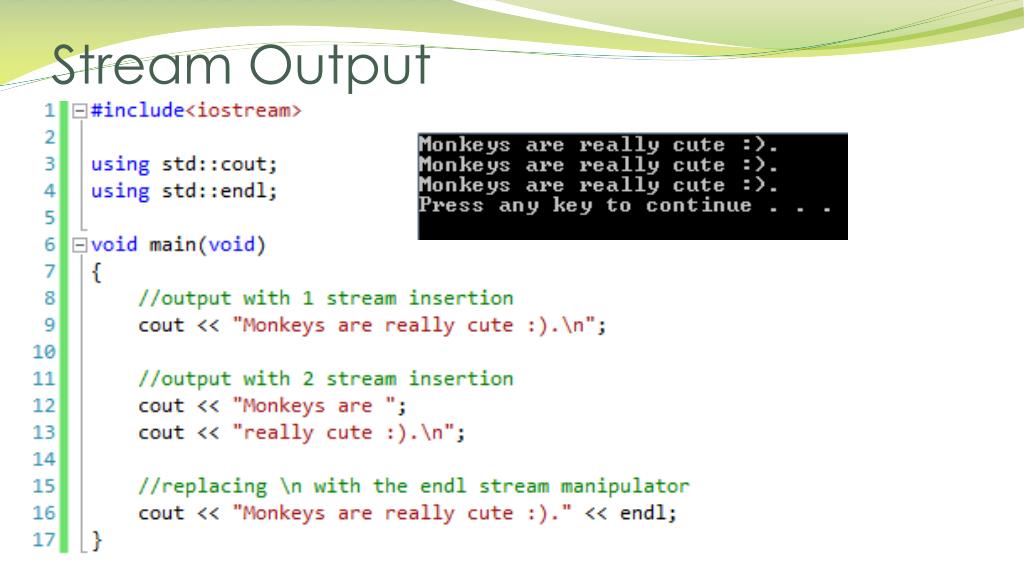 Stream Output

1 #include<iostream>
2
3 using std::cout;
4 using std::endl;
5
6 void main(void)
7 {
8 //output with 1 stream insertion
9 cout << "Monkeys are really cute :).\n";
10
11 //output with 2 stream insertion
12 cout << "Monkeys are ";
13 cout << "really cute :).\n";
14
15 //replacing \n with the endl stream manipulator
16 cout << "Monkeys are really cute :)." << endl;
17 }

Monkeys are really cute :).
Monkeys are really cute :).
Monkeys are really cute :).
Press any key to continue . . .